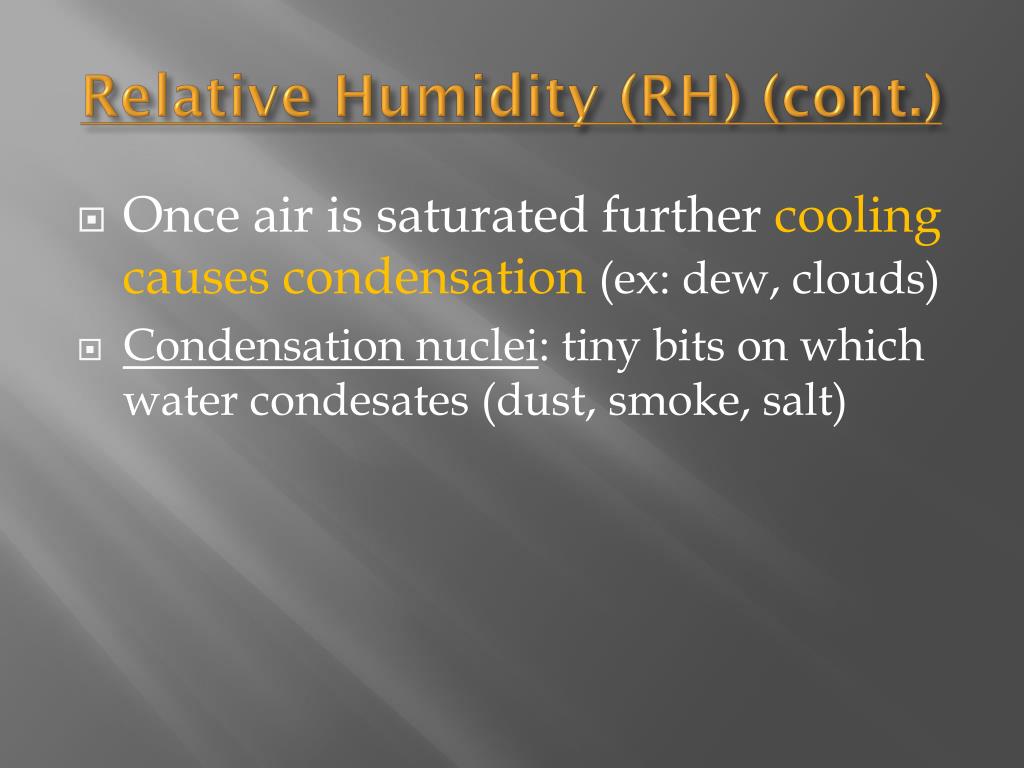 Relative Humidity (RH) (cont.)

Once air is saturated further cooling causes condensation (ex: dew, clouds)

Condensation nuclei: tiny bits on which water condesates (dust, smoke, salt)